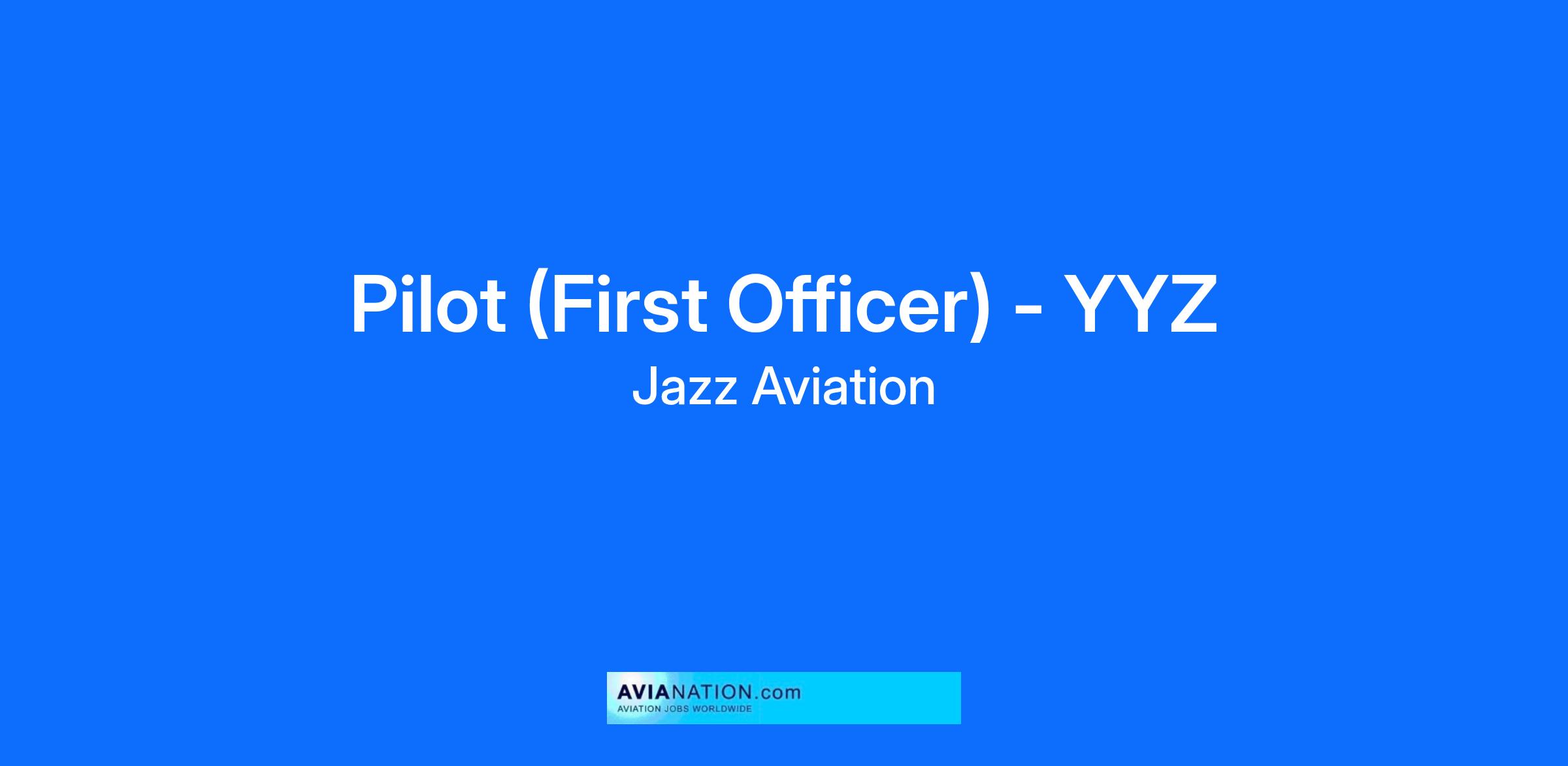 Pilot (First Officer) - YYZ

Jazz Aviation

AVIANATION.com
AVIATION JOBS WORLDWIDE